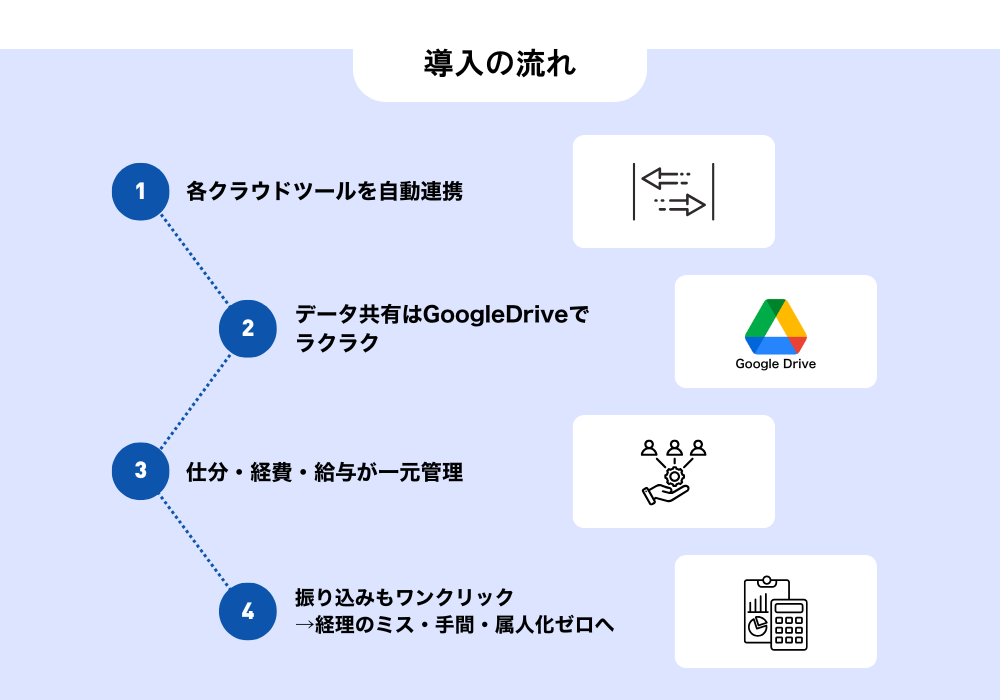 導入の流れ

1
各クラウドツールを自動連携

2
データ共有はGoogleDriveでラクラク

Google Drive

3
仕分・経費・給与が一元管理

4
振り込みもワンクリック
→経理のミス・手間・属人化ゼロへ